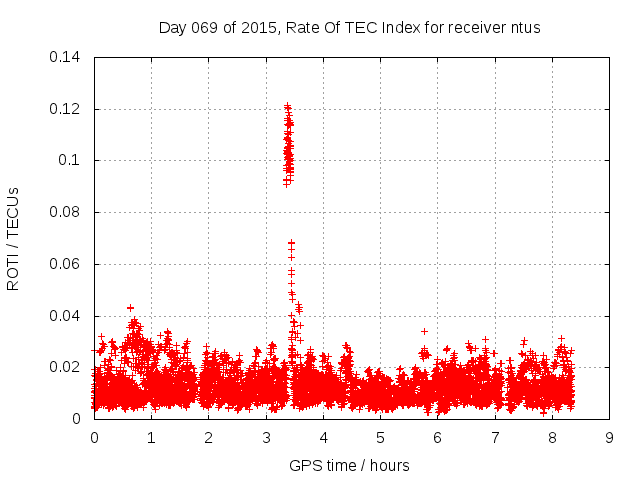 Day 069 of 2015, Rate Of TEC Index for receiver ntus

ROTI / TECUs

0.14
0.12
0.1
0.08
0.06
0.04
0.02
0

0 1 2 3 4 5 6 7 8 9

GPS time / hours